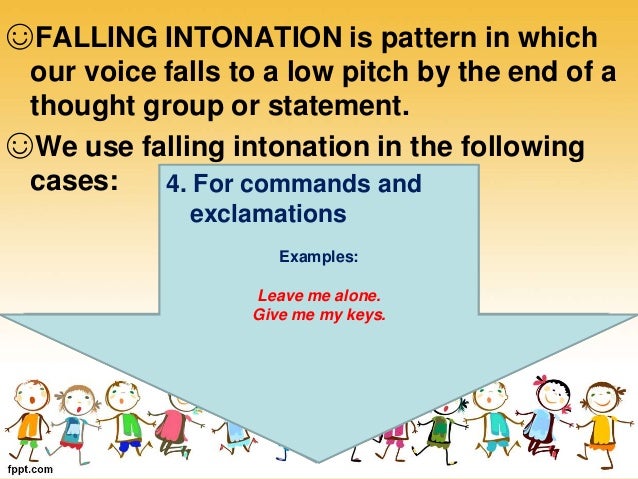 ☺FALLING INTONATION is pattern in which our voice falls to a low pitch by the end of a thought group or statement.

☺We use falling intonation in the following cases:

4. For commands and exclamations

Examples:

Leave me alone.
Give me my keys.

fppt.com